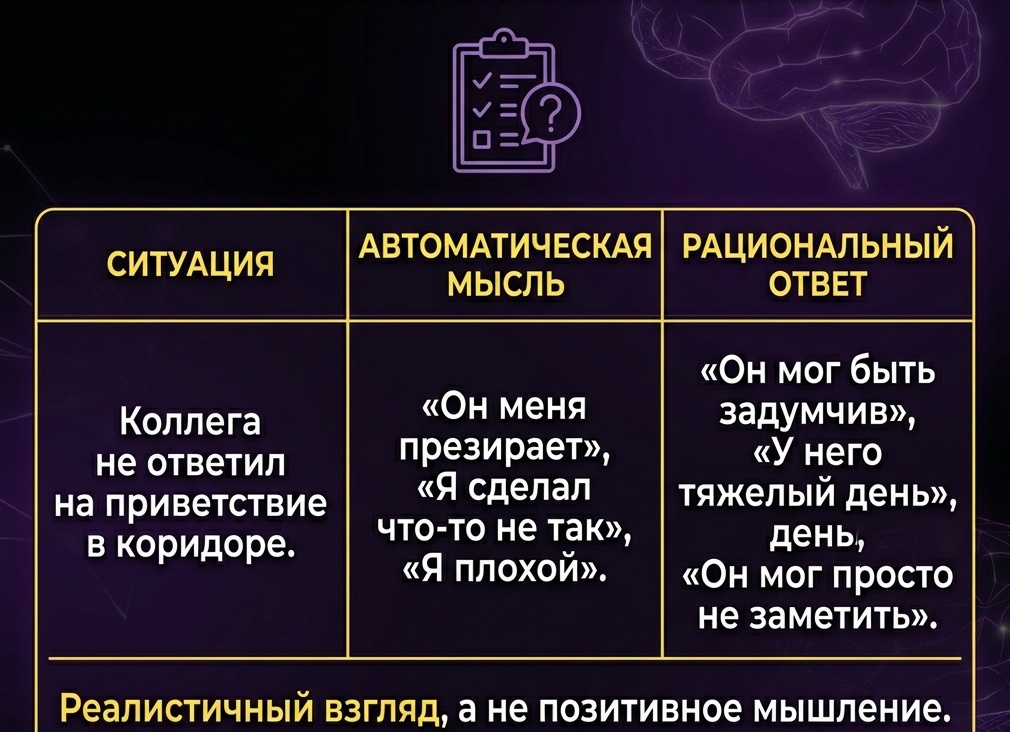 | СИТУАЦИЯ | АВТОМАТИЧЕСКАЯ МЫСЛЬ | РАЦИОНАЛЬНЫЙ ОТВЕТ |
|---|---|---|
| Коллега не ответил на приветствие в коридоре. | «Он меня презирает», «Я сделал что-то не так», «Я плохой». | «Он мог быть задумчив», «У него тяжелый день», день, «Он мог просто не заметить». |

Реалистичный взгляд, а не позитивное мышление.